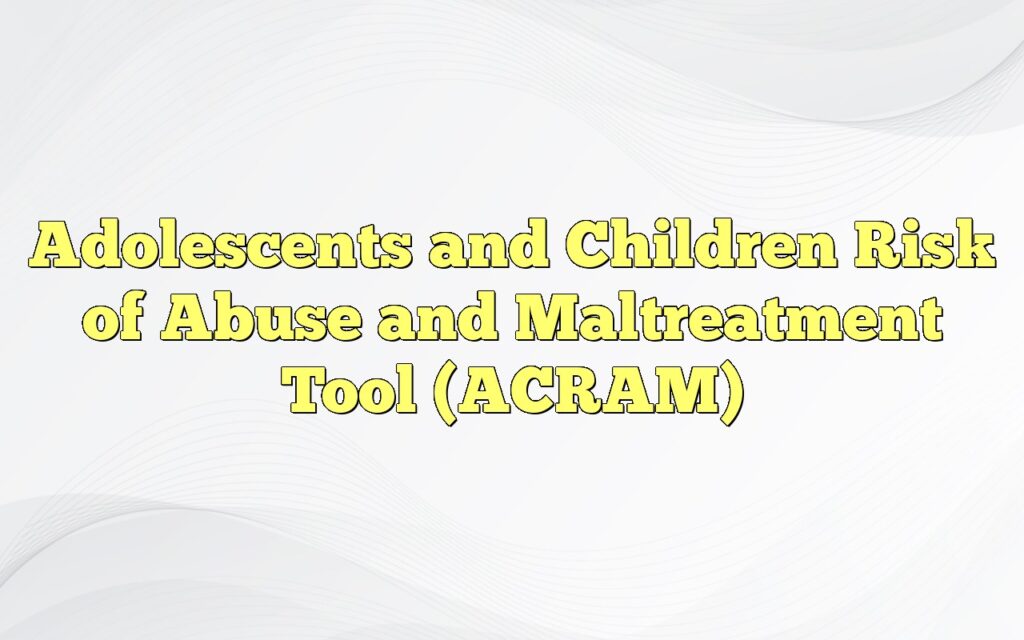 Adolescents and Children Risk of Abuse and Maltreatment Tool (ACRAM)